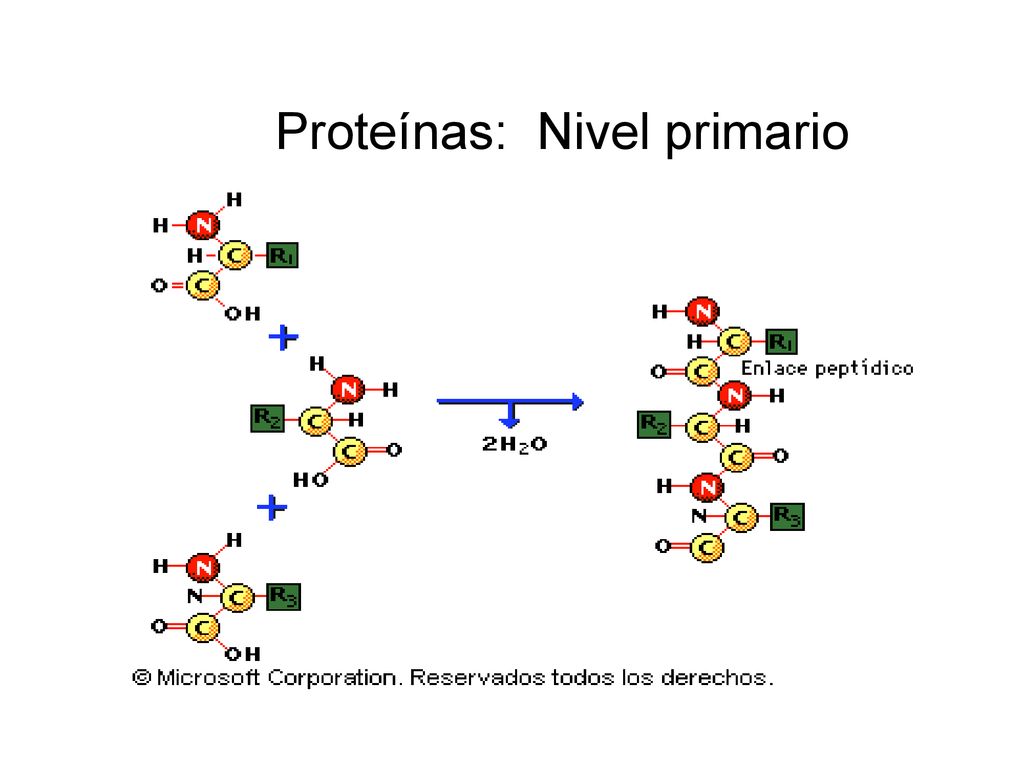 Proteínas: Nivel primario

H
H N
H C $R_1$
O C
OH

+

H
N H
$R_2$ C H
C O
HO

+

H
H N
N C $R_3$
O C
OH

$2H_2O$

H N
H C $R_1$
O C
Enlace peptídico
N H
$R_2$ C H
C O
H N
N C $R_3$
O C

© Microsoft Corporation. Reservados todos los derechos.